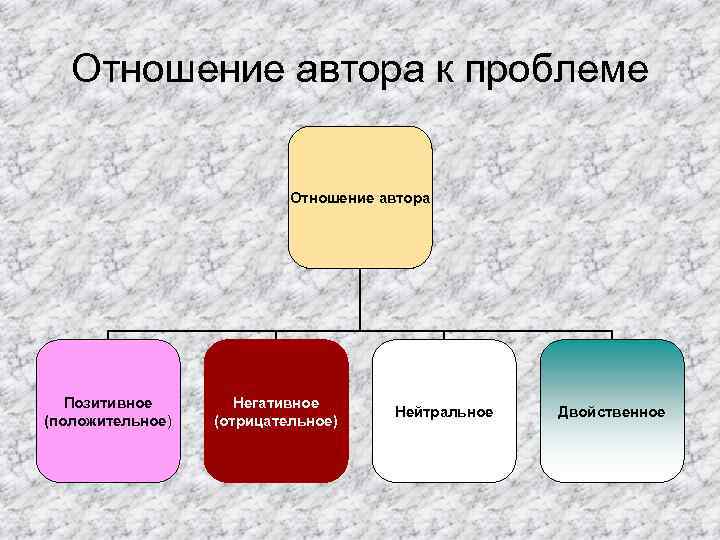 Отношение автора к проблеме

Отношение автора

Позитивное (положительное)

Негативное (отрицательное)

Нейтральное

Двойственное